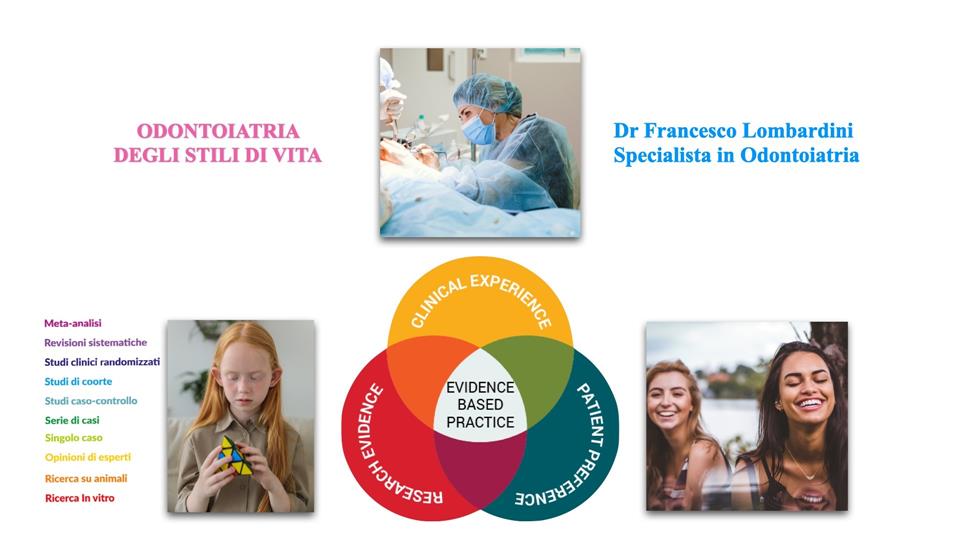 ODONTOIATRIA
DEGLI STILI DI VITA

Dr Francesco Lombardini
Specialista in Odontoiatria

Meta-analisi
Revisioni sistematiche
Studi clinici randomizzati
Studi di coorte
Studi caso-controllo
Serie di casi
Singolo caso
Opinioni di esperti
Ricerca su animali
Ricerca In vitro

CLINICAL EXPERIENCE
RESEARCH EVIDENCE
PATIENT PREFERENCE
EVIDENCE BASED PRACTICE